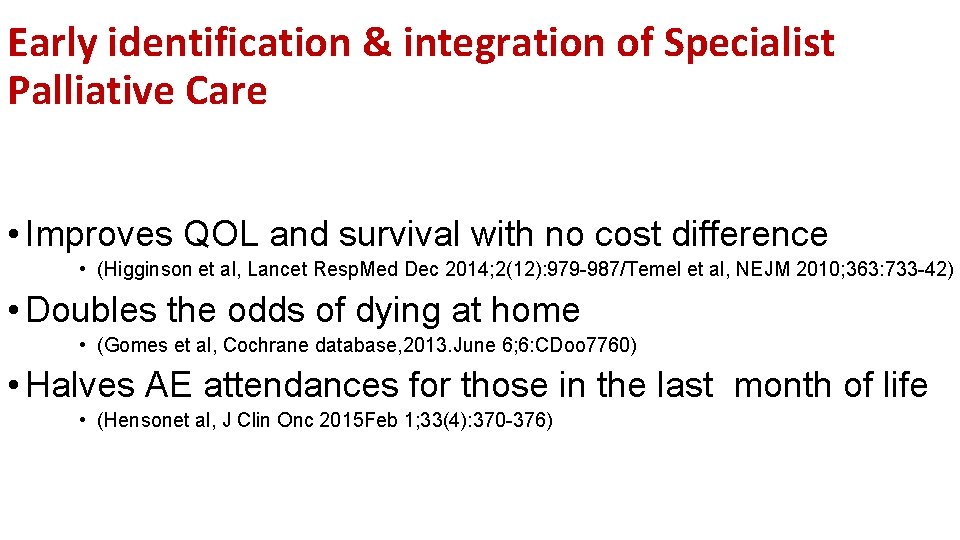 Early identification & integration of Specialist Palliative Care

• Improves QOL and survival with no cost difference
• (Higginson et al, Lancet RespMed Dec 2014;2(12):979-987/Temel et al, NEJM 2010;363:733-42)
• Doubles the odds of dying at home
• (Gomes et al, Cochrane database,2013.June 6;6:CDoo7760)
• Halves AE attendances for those in the last month of life
• (Hensonet al, J Clin Onc 2015Feb 1;33(4):370-376)